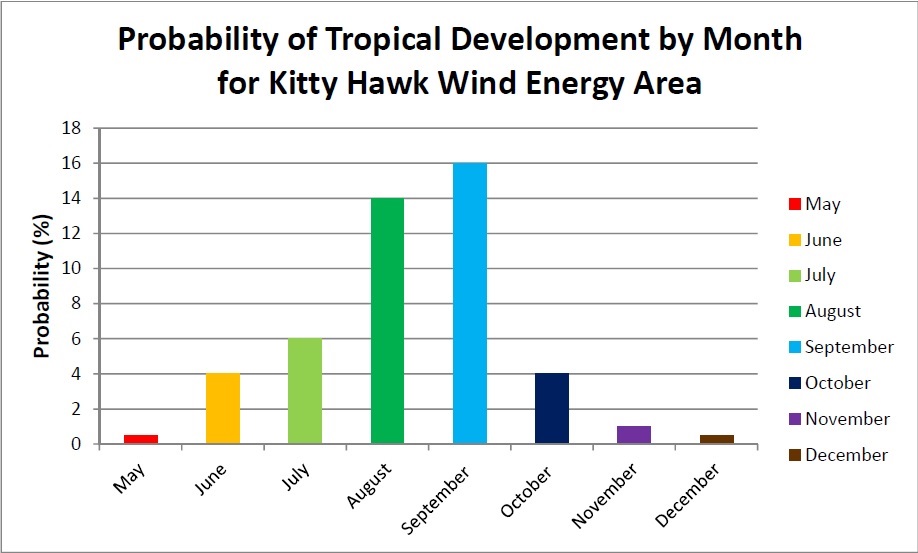 Probability of Tropical Development by Month for Kitty Hawk Wind Energy Area

Probability (%)

18
16
14
12
10
8
6
4
2
0

May
June
July
August
September
October
November
December

May
June
July
August
September
October
November
December